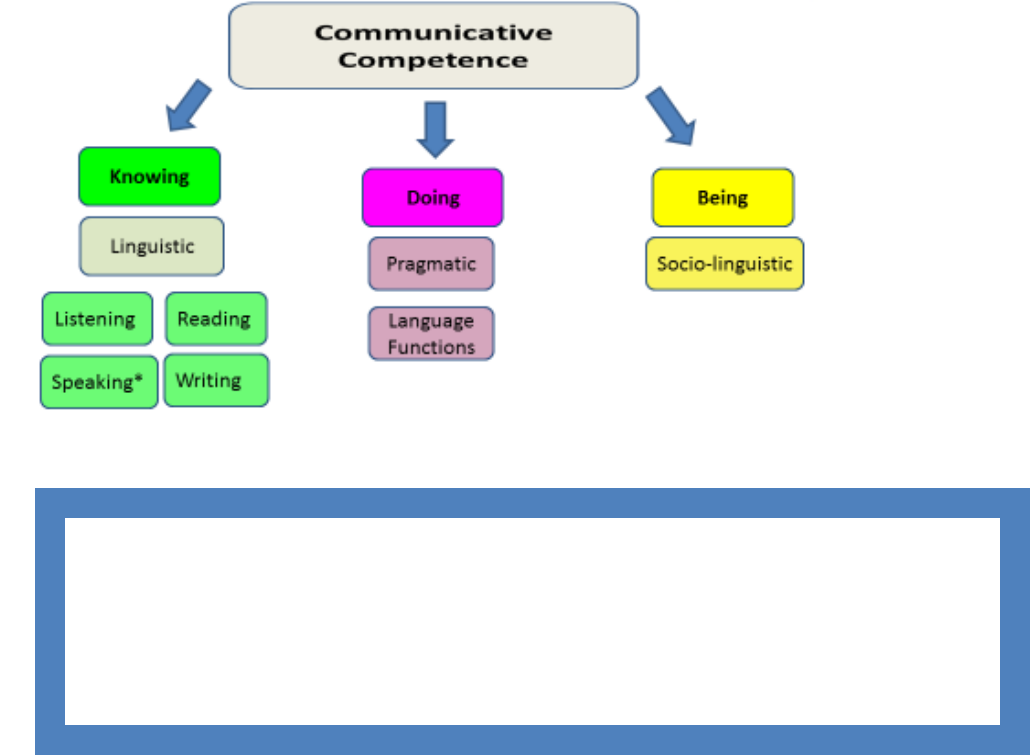 Communicative Competence

Knowing

Linguistic

Listening

Reading

Speaking*

Writing

Doing

Pragmatic

Language Functions

Being

Socio-linguistic